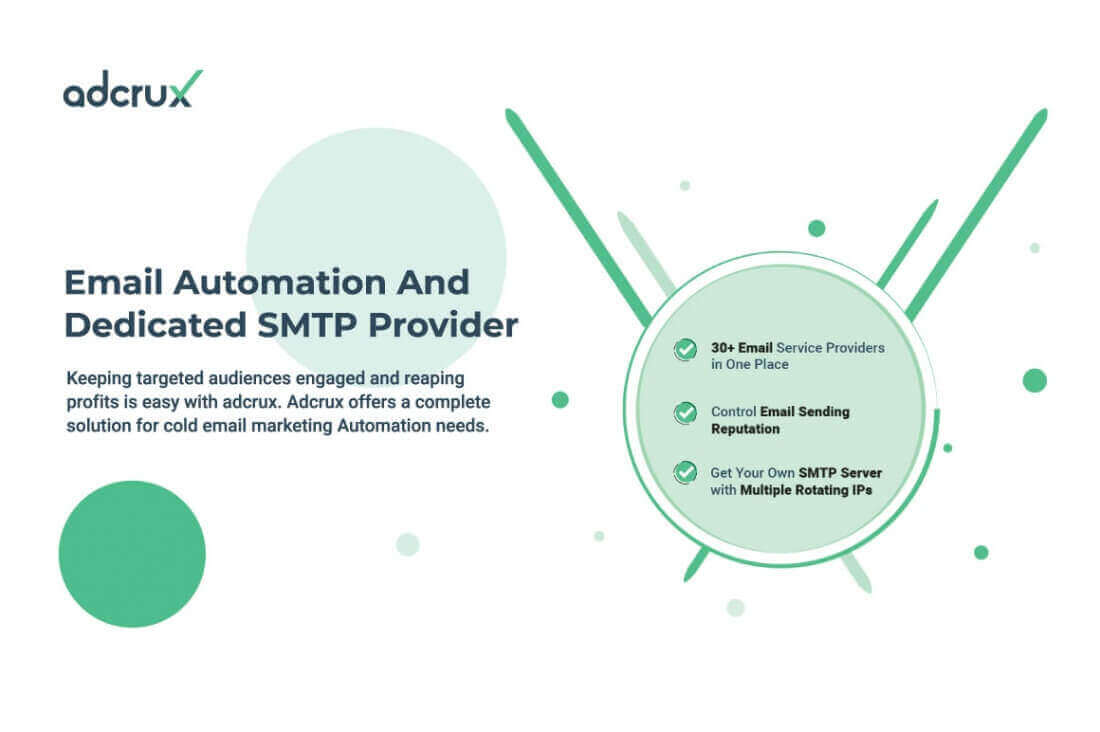 adcrux

Email Automation And Dedicated SMTP Provider

Keeping targeted audiences engaged and reaping profits is easy with adcrux. Adcrux offers a complete solution for cold email marketing Automation needs.

30+ Email Service Providers in One Place

Control Email Sending Reputation

Get Your Own SMTP Server with Multiple Rotating IPs